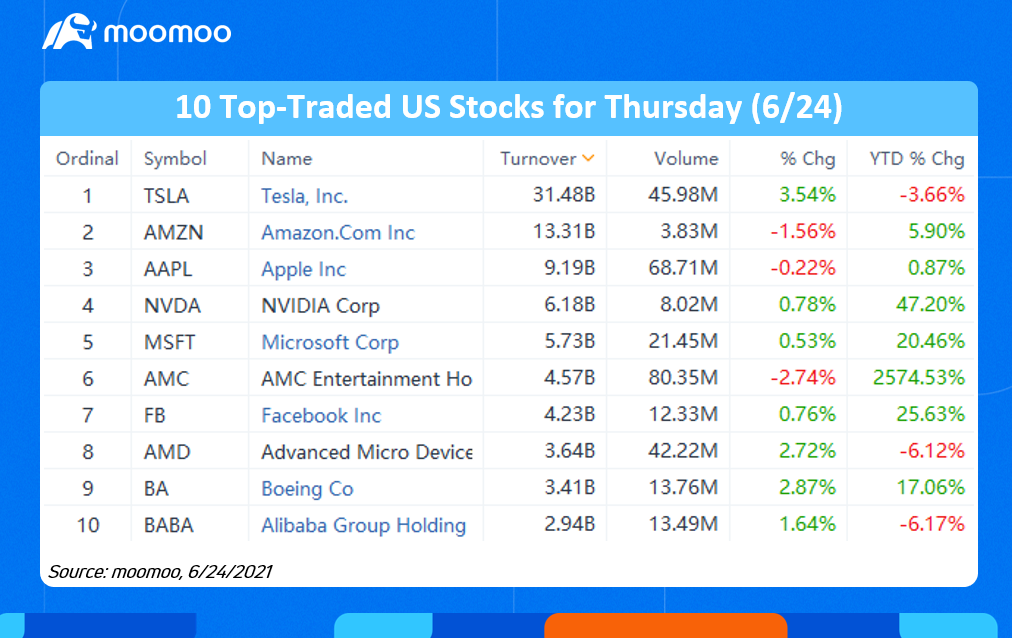 moomoo

10 Top-Traded US Stocks for Thursday (6/24)

| Ordinal | Symbol | Name | Turnover | Volume | % Chg | YTD % Chg |
|---|---|---|---|---|---|---|
| 1 | TSLA | Tesla, Inc. | 31.48B | 45.98M | 3.54% | -3.66% |
| 2 | AMZN | Amazon.Com Inc | 13.31B | 3.83M | -1.56% | 5.90% |
| 3 | AAPL | Apple Inc | 9.19B | 68.71M | -0.22% | 0.87% |
| 4 | NVDA | NVIDIA Corp | 6.18B | 8.02M | 0.78% | 47.20% |
| 5 | MSFT | Microsoft Corp | 5.73B | 21.45M | 0.53% | 20.46% |
| 6 | AMC | AMC Entertainment Ho | 4.57B | 80.35M | -2.74% | 2574.53% |
| 7 | FB | Facebook Inc | 4.23B | 12.33M | 0.76% | 25.63% |
| 8 | AMD | Advanced Micro Device | 3.64B | 42.22M | 2.72% | -6.12% |
| 9 | BA | Boeing Co | 3.41B | 13.76M | 2.87% | 17.06% |
| 10 | BABA | Alibaba Group Holding | 2.94B | 13.49M | 1.64% | -6.17% |

Source: moomoo, 6/24/2021